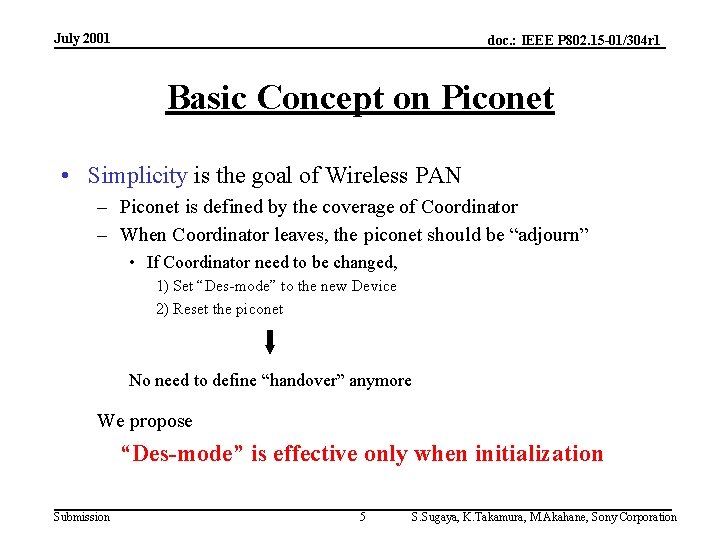 July 2001

doc.: IEEE P802.15-01/304r1

Basic Concept on Piconet

• Simplicity is the goal of Wireless PAN
– Piconet is defined by the coverage of Coordinator
– When Coordinator leaves, the piconet should be “adjourn”
• If Coordinator need to be changed,
1) Set “Des-mode” to the new Device
2) Reset the piconet

No need to define “handover” anymore

We propose
“Des-mode” is effective only when initialization

Submission

5

S.Sugaya, K.Takamura, M.Akahane, Sony Corporation